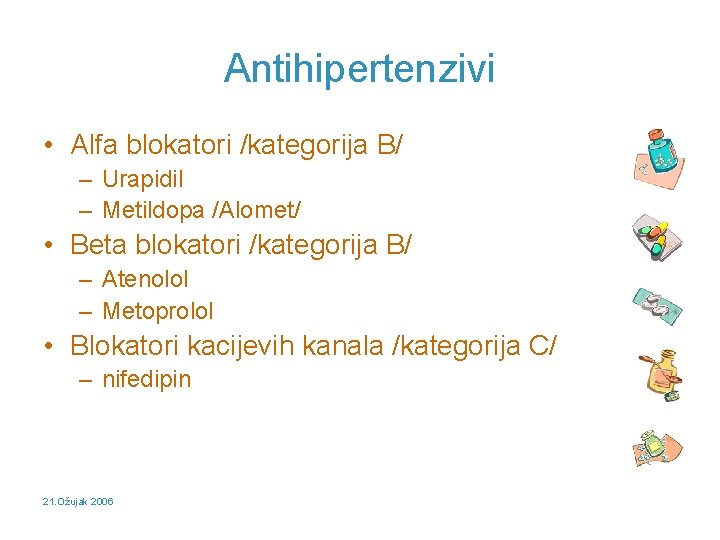 Antihipertenzivi

• Alfa blokatori /kategorija B/
– Urapidil
– Metildopa /Alomet/
• Beta blokatori /kategorija B/
– Atenolol
– Metoprolol
• Blokatori kacijevih kanala /kategorija C/
– nifedipin

21.Ožujak 2006